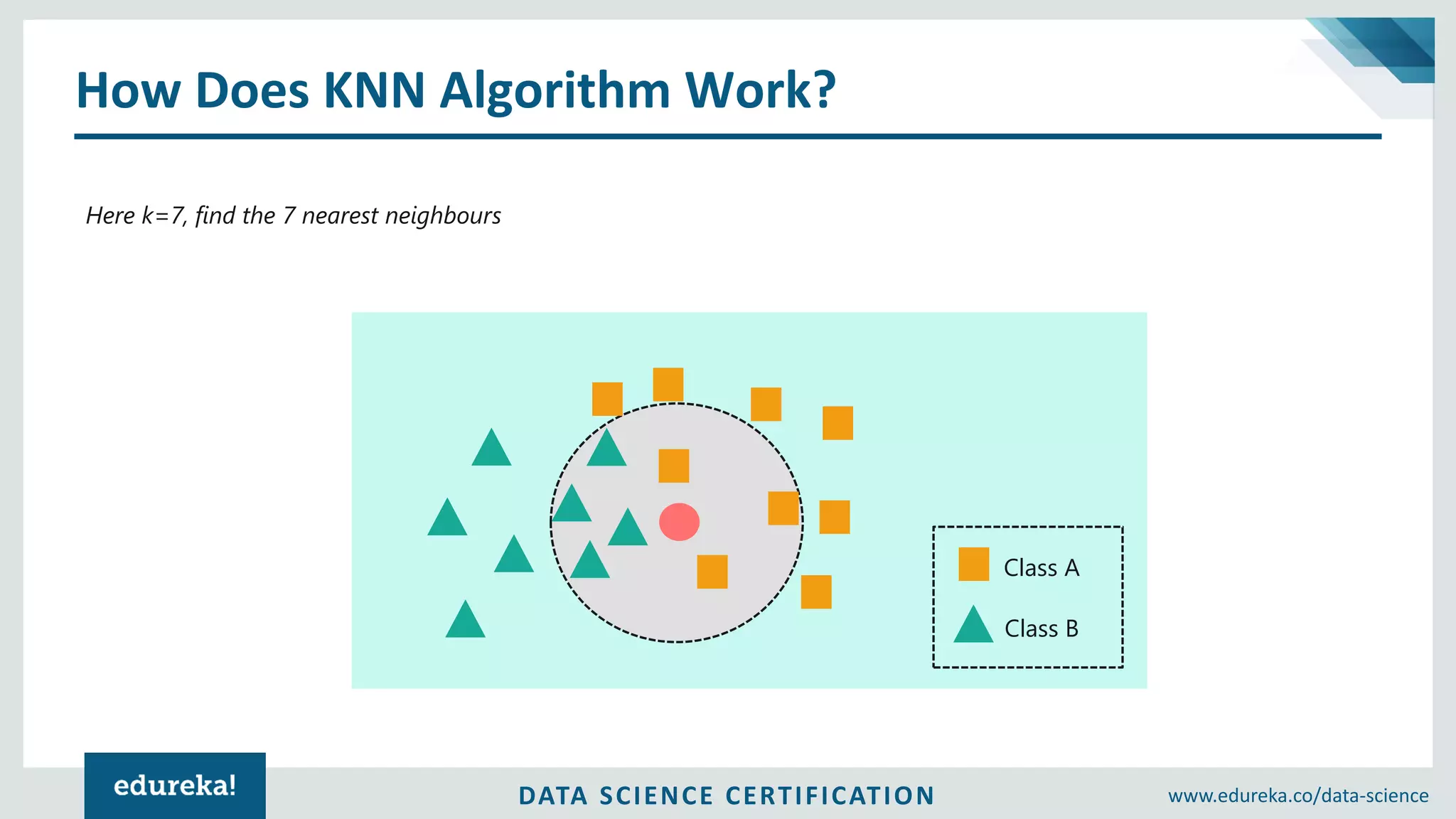 How Does KNN Algorithm Work?

Here k=7, find the 7 nearest neighbours

Class A

Class B

edureka!

DATA SCIENCE CERTIFICATION

www.edureka.co/data-science